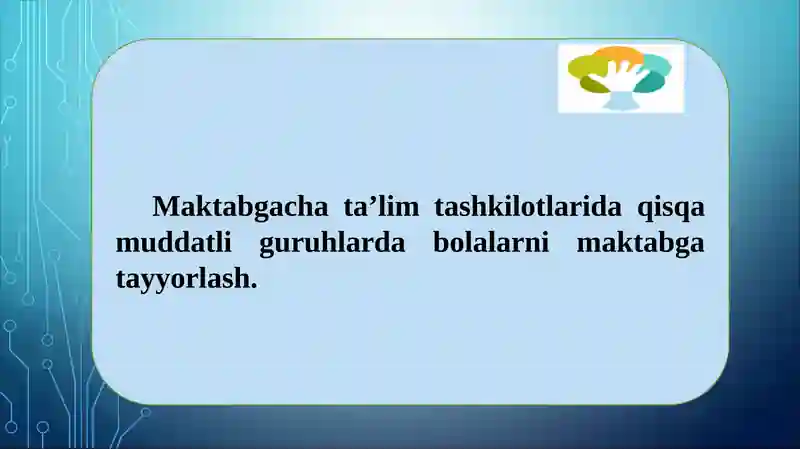 Maktabgacha ta’lim tashkilotlarida qisqa muddatli guruhlarda bolalarni maktabga tayyorlash.